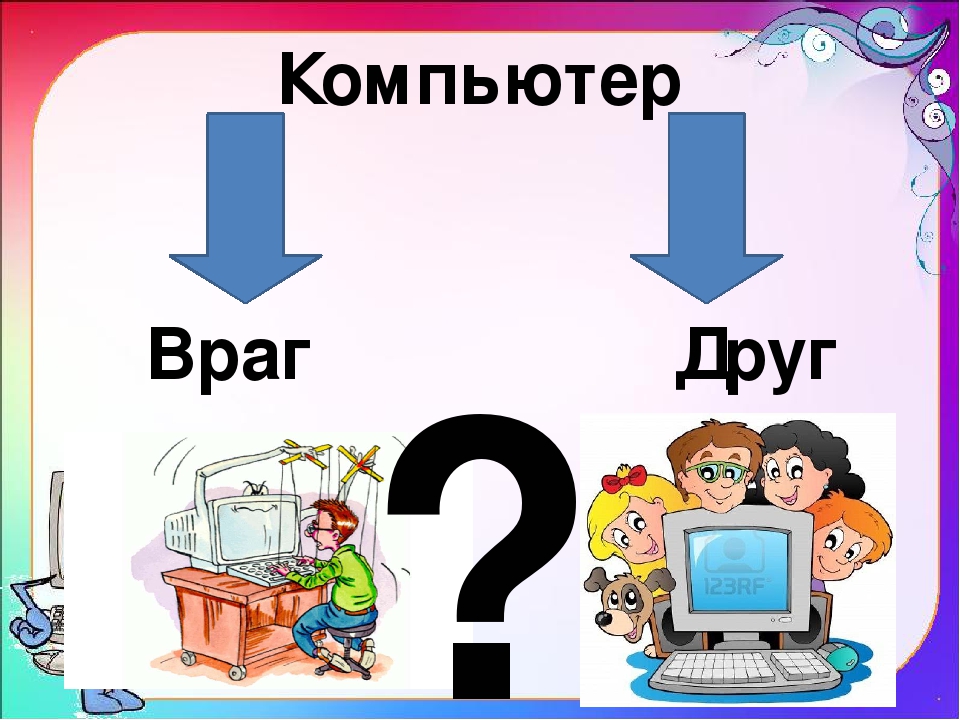 Компьютер

Враг

Друг

?

123RF